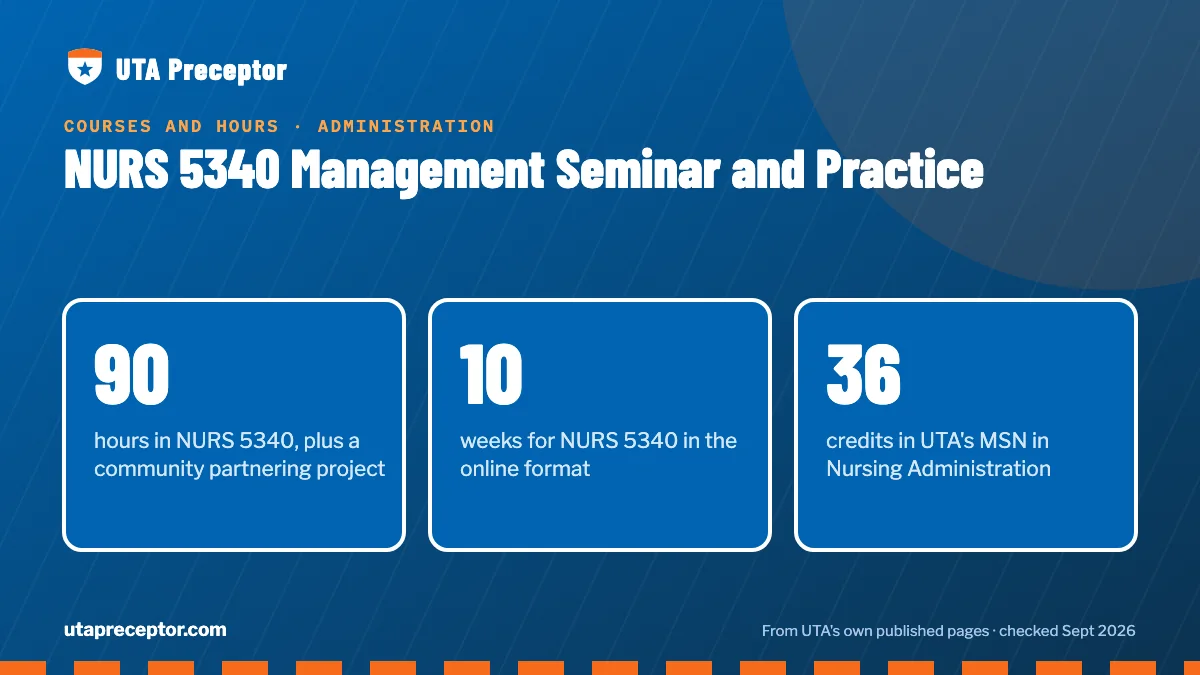 UTA Preceptor

COURSES AND HOURS · ADMINISTRATION

NURS 5340 Management Seminar and Practice

90

hours in NURS 5340, plus a community partnering project

10

weeks for NURS 5340 in the online format

36

credits in UTA's MSN in Nursing Administration

utapreceptor.com

From UTA's own published pages · checked Sept 2026